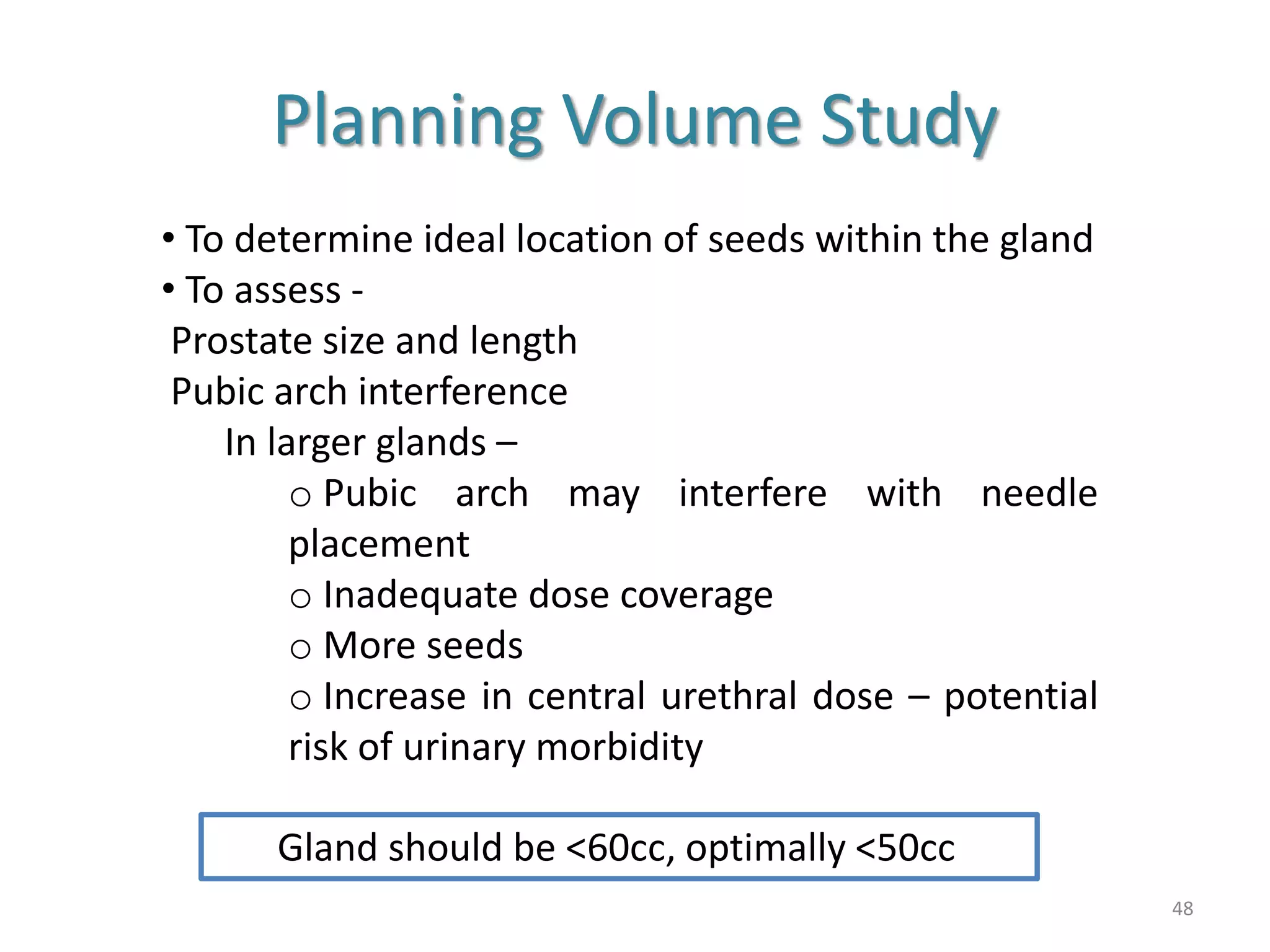 Planning Volume Study

• To determine ideal location of seeds within the gland
• To assess -
Prostate size and length
Pubic arch interference
In larger glands –
o Pubic arch may interfere with needle placement
o Inadequate dose coverage
o More seeds
o Increase in central urethral dose – potential risk of urinary morbidity

Gland should be <60cc, optimally <50cc

48